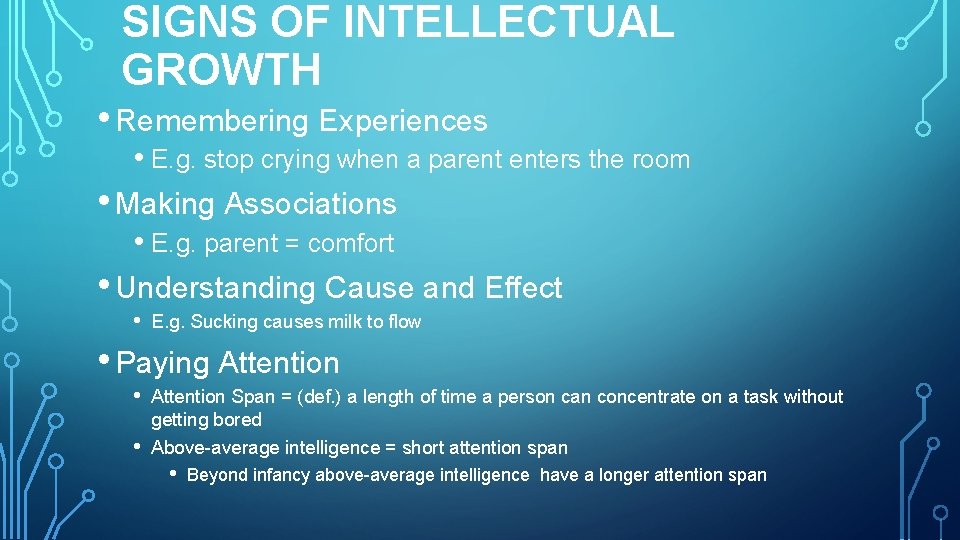 SIGNS OF INTELLECTUAL GROWTH

• Remembering Experiences
  • E.g. stop crying when a parent enters the room
• Making Associations
  • E.g. parent = comfort
• Understanding Cause and Effect
  • E.g. Sucking causes milk to flow
• Paying Attention
  • Attention Span = (def.) a length of time a person can concentrate on a task without getting bored
  • Above-average intelligence = short attention span
    • Beyond infancy above-average intelligence have a longer attention span